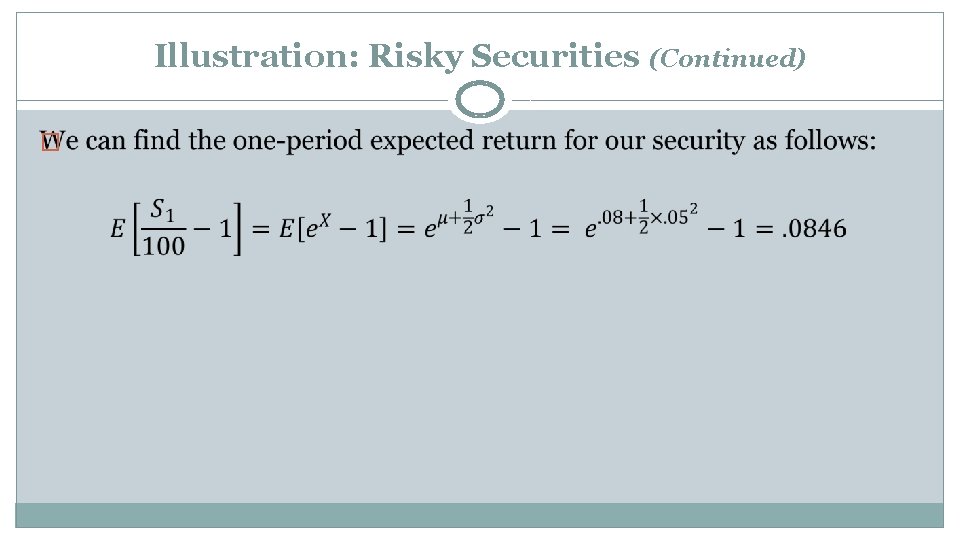 Illustration: Risky Securities (Continued)

We can find the one-period expected return for our security as follows:

$E\left[\frac{S_1}{100} - 1\right] = E[e^X - 1] = e^{\mu + \frac{1}{2}\sigma^2} - 1 = e^{.08 + \frac{1}{2} \times .05^2} - 1 = .0846$